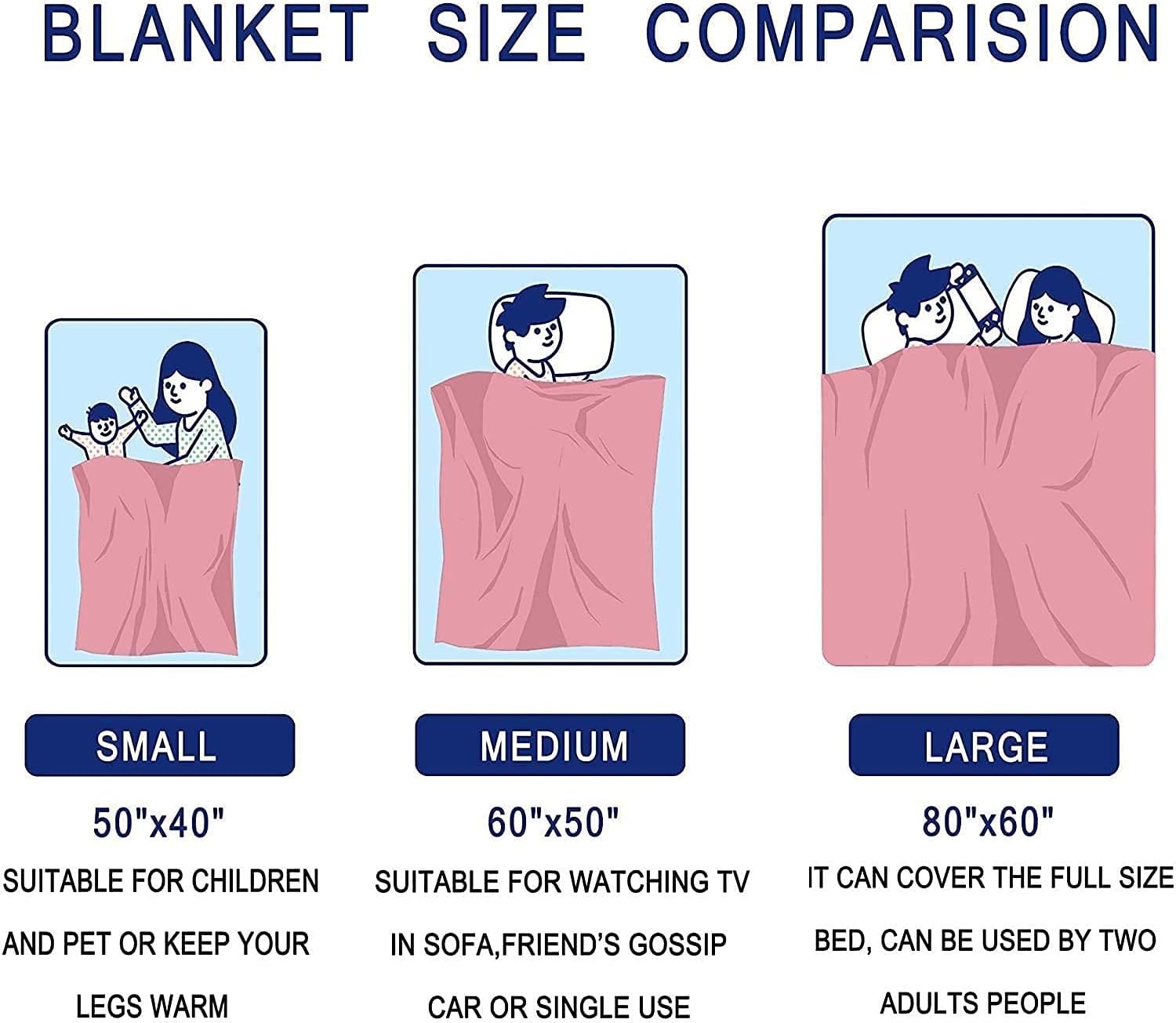 BLANKET SIZE COMPARISION

SMALL

50"x40"

SUITABLE FOR CHILDREN AND PET OR KEEP YOUR LEGS WARM

MEDIUM

60"x50"

SUITABLE FOR WATCHING TV IN SOFA,FRIEND'S GOSSIP CAR OR SINGLE USE

LARGE

80"x60"

IT CAN COVER THE FULL SIZE BED, CAN BE USED BY TWO ADULTS PEOPLE